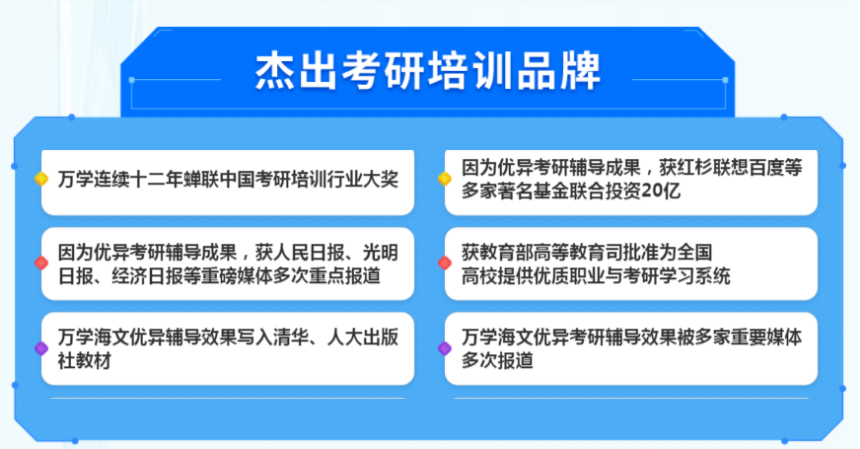 杰出考研培训品牌

万学连续十二年蝉联中国考研培训行业大奖

因为优异考研辅导成果，获人民日报、光明日报、经济日报等重磅媒体多次重点报道

万学海文优异辅导效果写入清华、人大出版社教材

因为优异考研辅导成果，获红杉联想百度等多家著名基金联合投资20亿

获教育部高等教育司批准为全国高校提供优质职业与考研学习系统

万学海文优异考研辅导效果被多家重要媒体多次报道